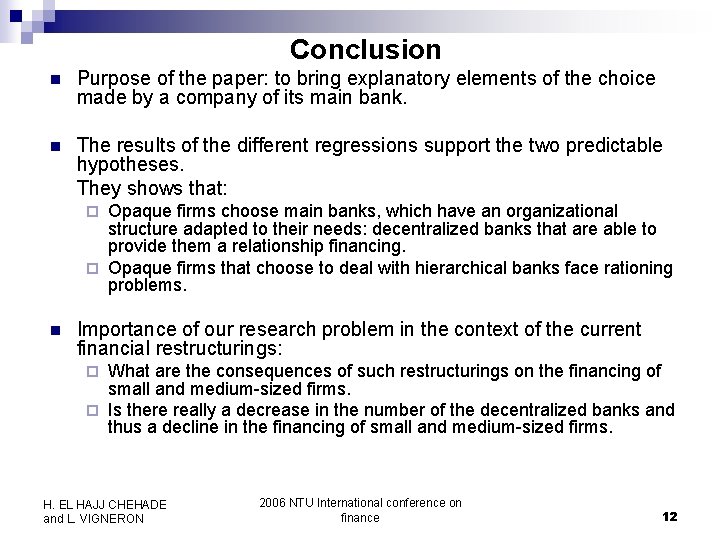 Conclusion

Purpose of the paper: to bring explanatory elements of the choice made by a company of its main bank.

The results of the different regressions support the two predictable hypotheses.

They shows that:

Opaque firms choose main banks, which have an organizational structure adapted to their needs: decentralized banks that are able to provide them a relationship financing.

Opaque firms that choose to deal with hierarchical banks face rationing problems.

Importance of our research problem in the context of the current financial restructurings:

What are the consequences of such restructurings on the financing of small and medium-sized firms.

Is there really a decrease in the number of the decentralized banks and thus a decline in the financing of small and medium-sized firms.

H. EL HAJJ CHEHADE and L. VIGNERON

2006 NTU International conference on finance

12